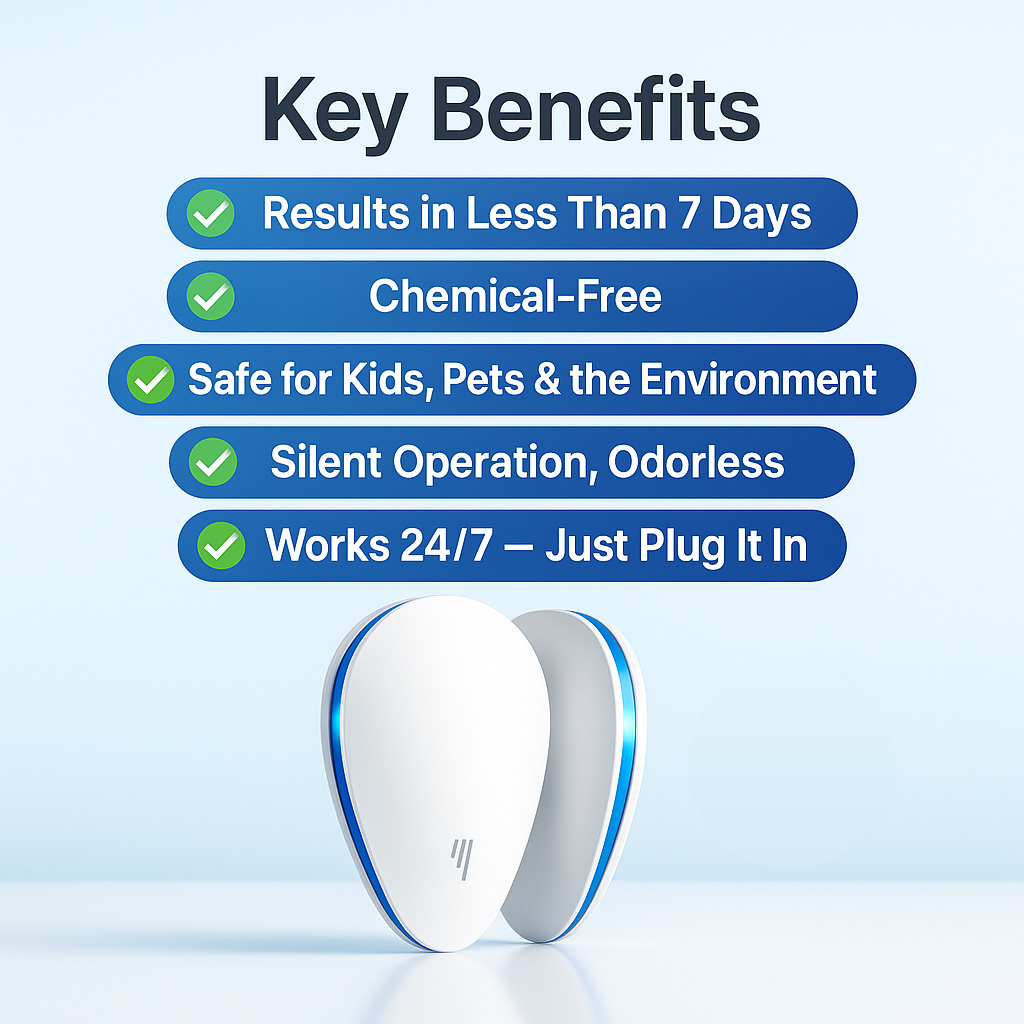 Key Benefits

Results in Less Than 7 Days

Chemical-Free

Safe for Kids, Pets & the Environment

Silent Operation, Odorless

Works 24/7 — Just Plug It In